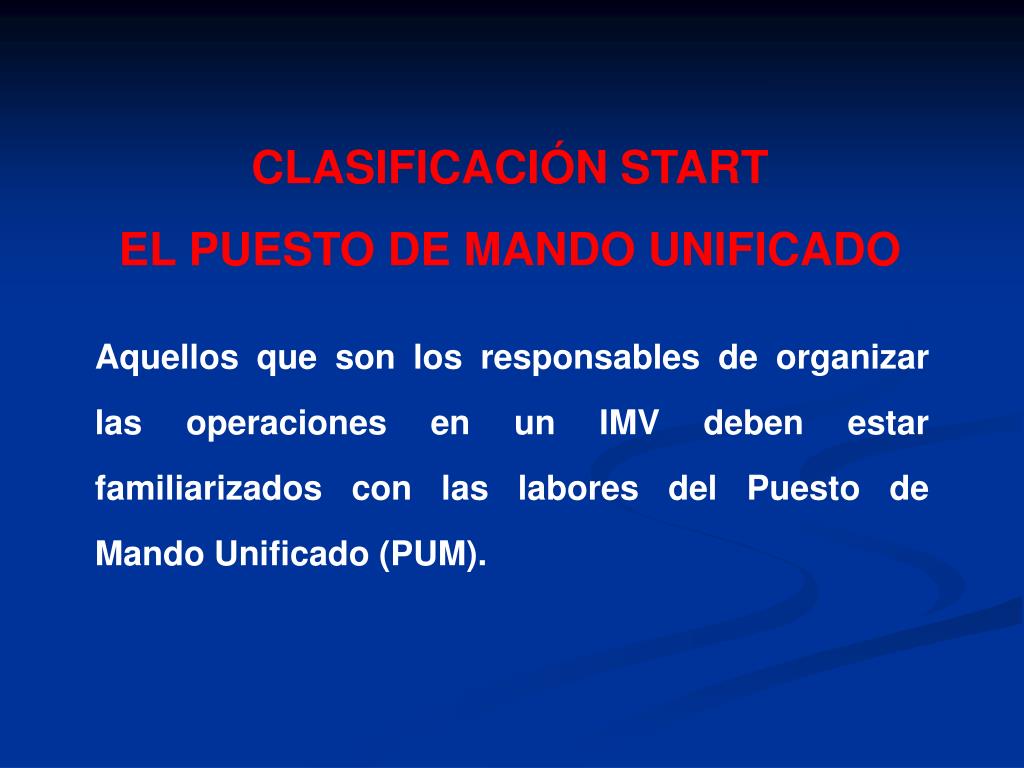 CLASIFICACIÓN START
EL PUESTO DE MANDO UNIFICADO

Aquellos que son los responsables de organizar las operaciones en un IMV deben estar familiarizados con las labores del Puesto de Mando Unificado (PUM).